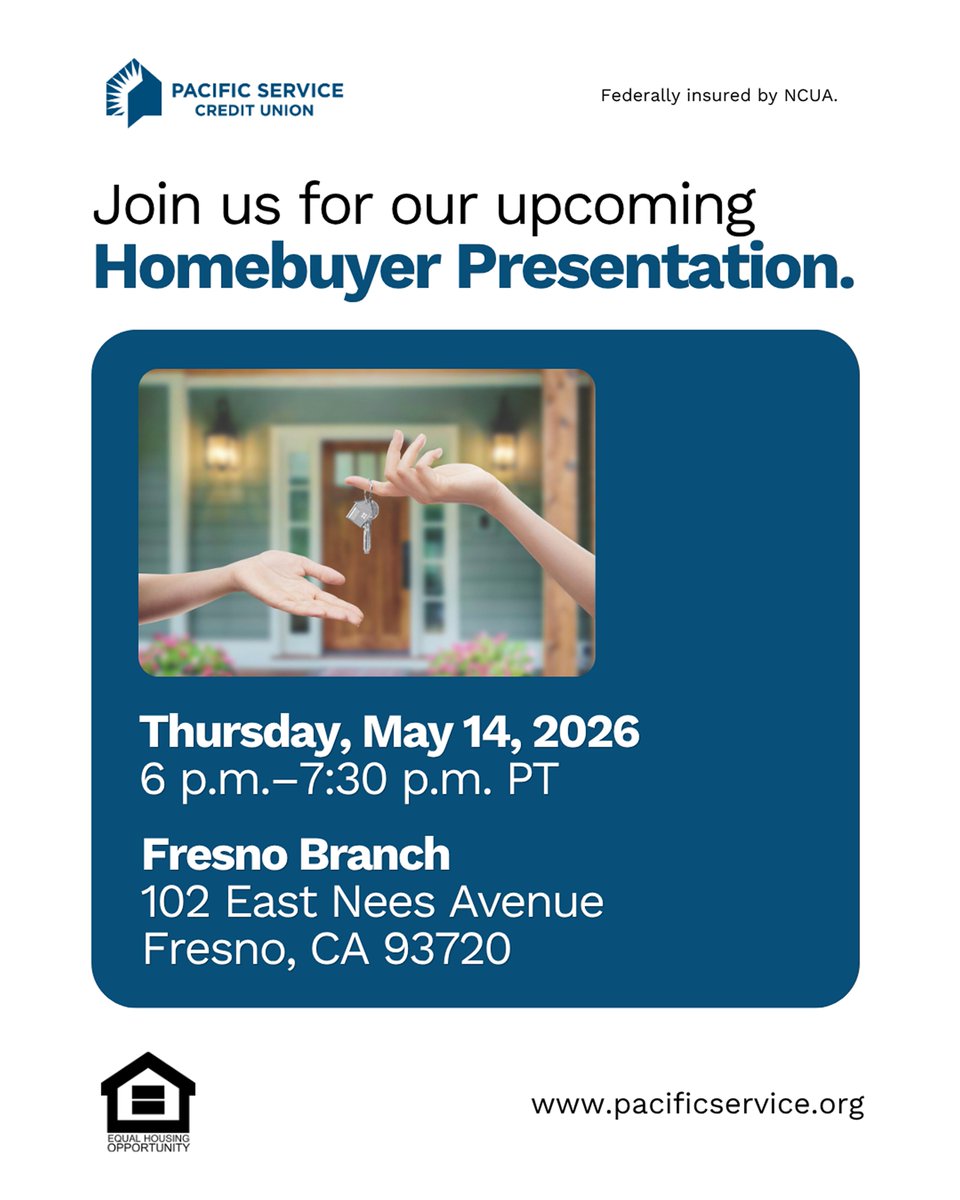 PACIFIC SERVICE
CREDIT UNION

Federally insured by NCUA.

Join us for our upcoming
Homebuyer Presentation.

Thursday, May 14, 2026
6 p.m.–7:30 p.m. PT

Fresno Branch
102 East Nees Avenue
Fresno, CA 93720

EQUAL HOUSING OPPORTUNITY

www.pacificservice.org